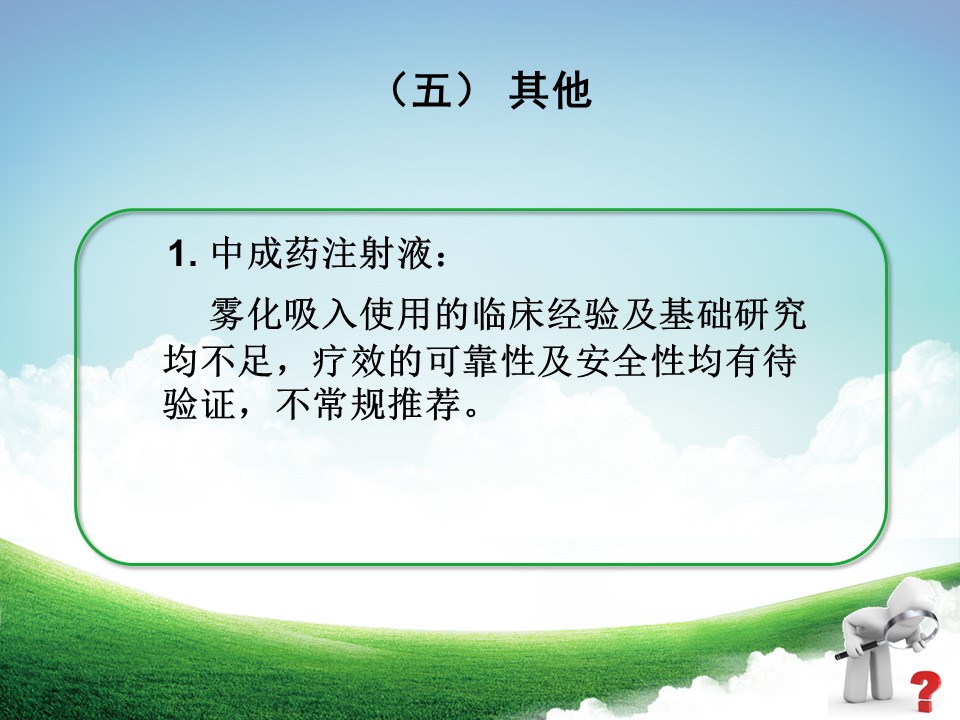 （五） 其他

1. 中成药注射液：

雾化吸入使用的临床经验及基础研究均不足，疗效的可靠性及安全性均有待验证，不常规推荐。

?